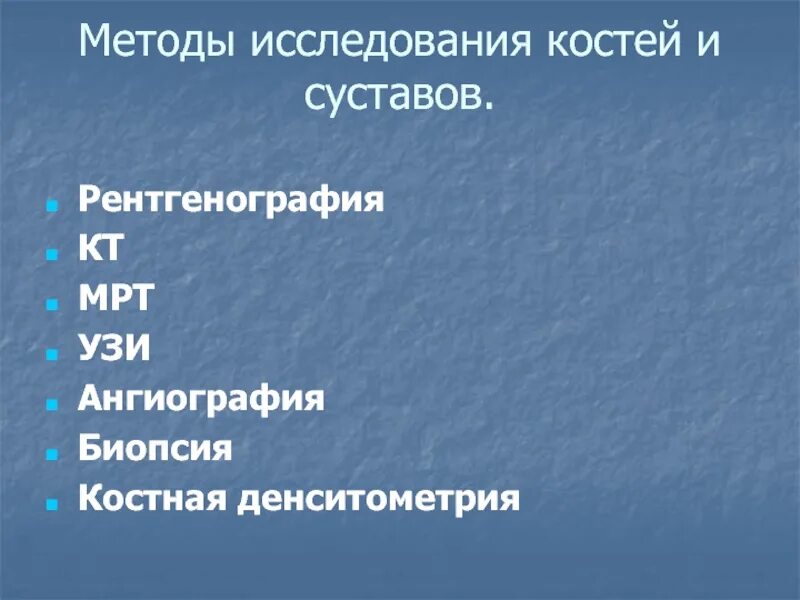 Методы исследования костей и суставов.

- Рентгенография
- КТ
- МРТ
- УЗИ
- Ангиография
- Биопсия
- Костная денситометрия